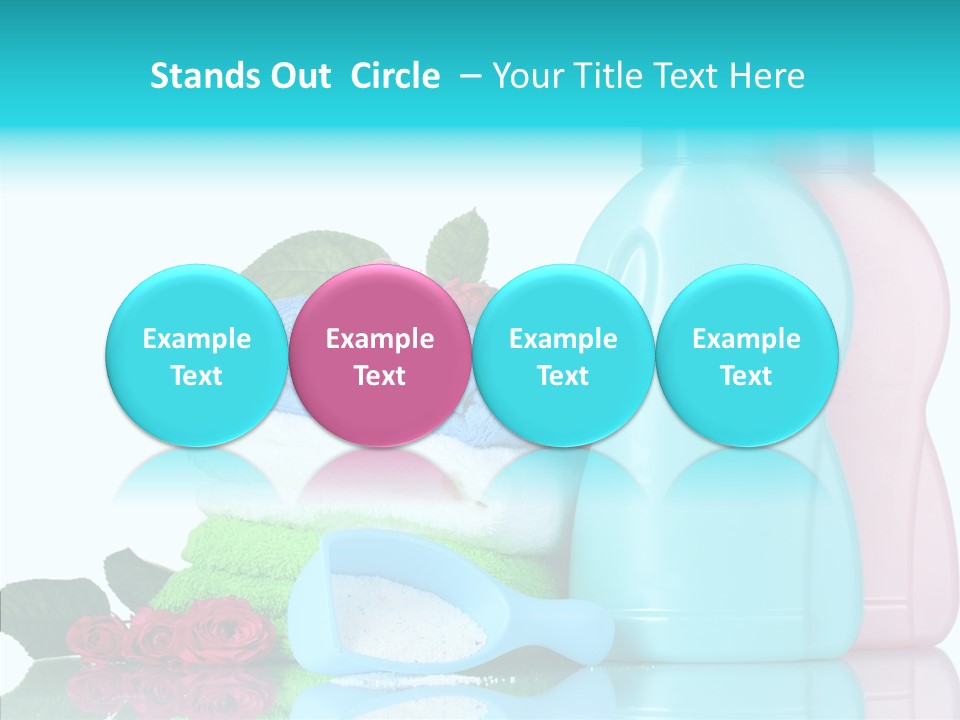 Stands Out Circle – Your Title Text Here

Example Text

Example Text

Example Text

Example Text